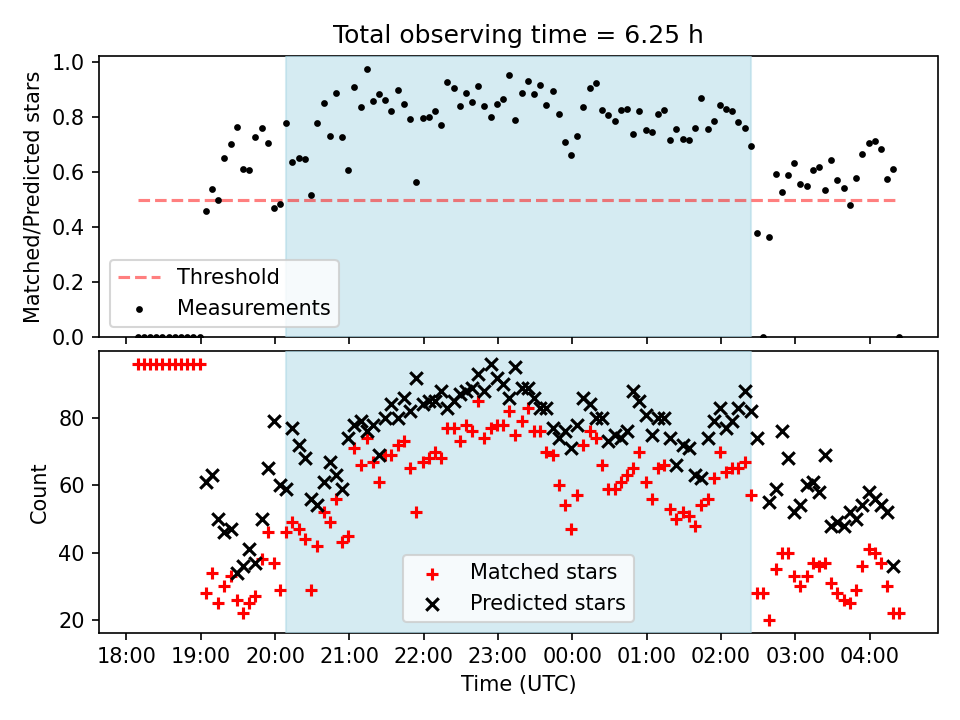 Total observing time = 6.25 h

Matched/Predicted stars

1.0
0.8
0.6
0.4
0.2
0.0

Threshold
Measurements

Count

80
60
40
20

Matched stars
Predicted stars

18:00 19:00 20:00 21:00 22:00 23:00 00:00 01:00 02:00 03:00 04:00

Time (UTC)